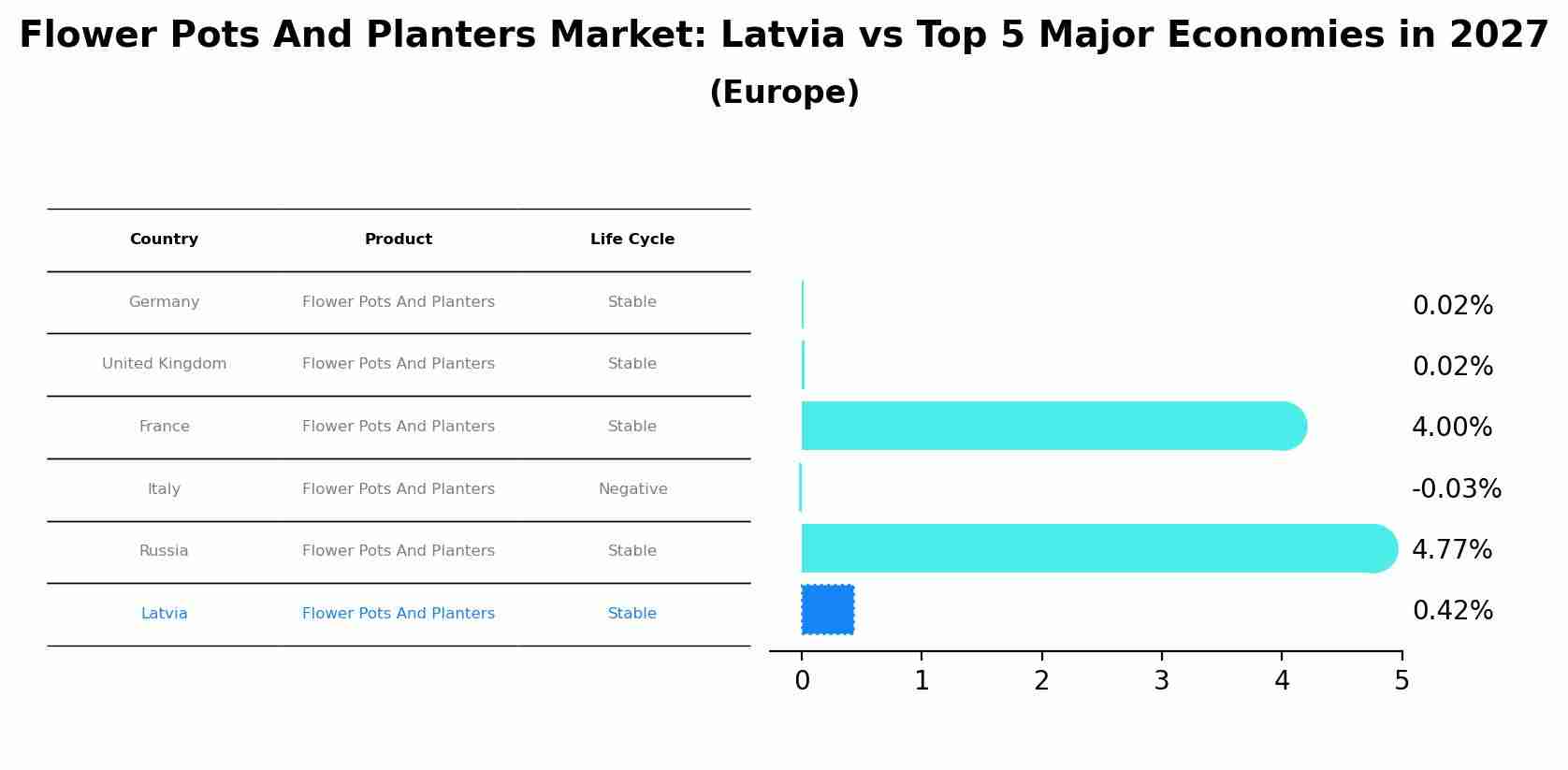 Flower Pots And Planters Market: Latvia vs Top 5 Major Economies in 2027
(Europe)

| Country | Product | Life Cycle |
|---|---|---|
| Germany | Flower Pots And Planters | Stable |
| United Kingdom | Flower Pots And Planters | Stable |
| France | Flower Pots And Planters | Stable |
| Italy | Flower Pots And Planters | Negative |
| Russia | Flower Pots And Planters | Stable |
| Latvia | Flower Pots And Planters | Stable |

0.02%
0.02%
4.00%
-0.03%
4.77%
0.42%

0 1 2 3 4 5